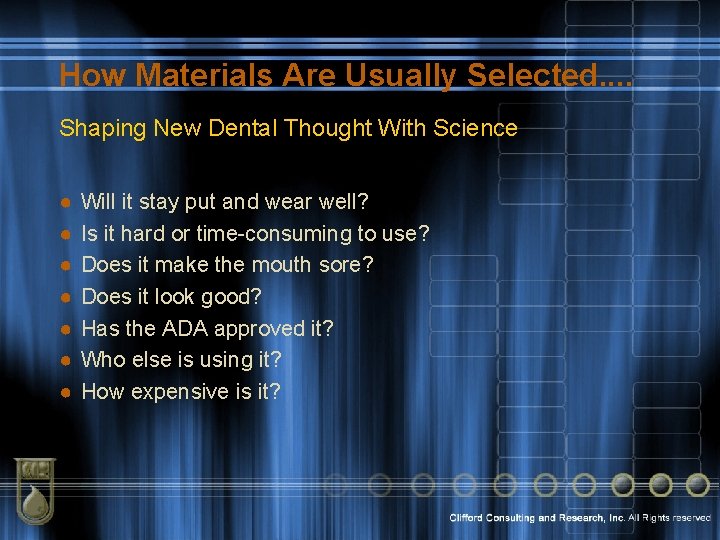 How Materials Are Usually Selected....

Shaping New Dental Thought With Science

- Will it stay put and wear well?
- Is it hard or time-consuming to use?
- Does it make the mouth sore?
- Does it look good?
- Has the ADA approved it?
- Who else is using it?
- How expensive is it?

Clifford Consulting and Research, Inc. All Rights reserved